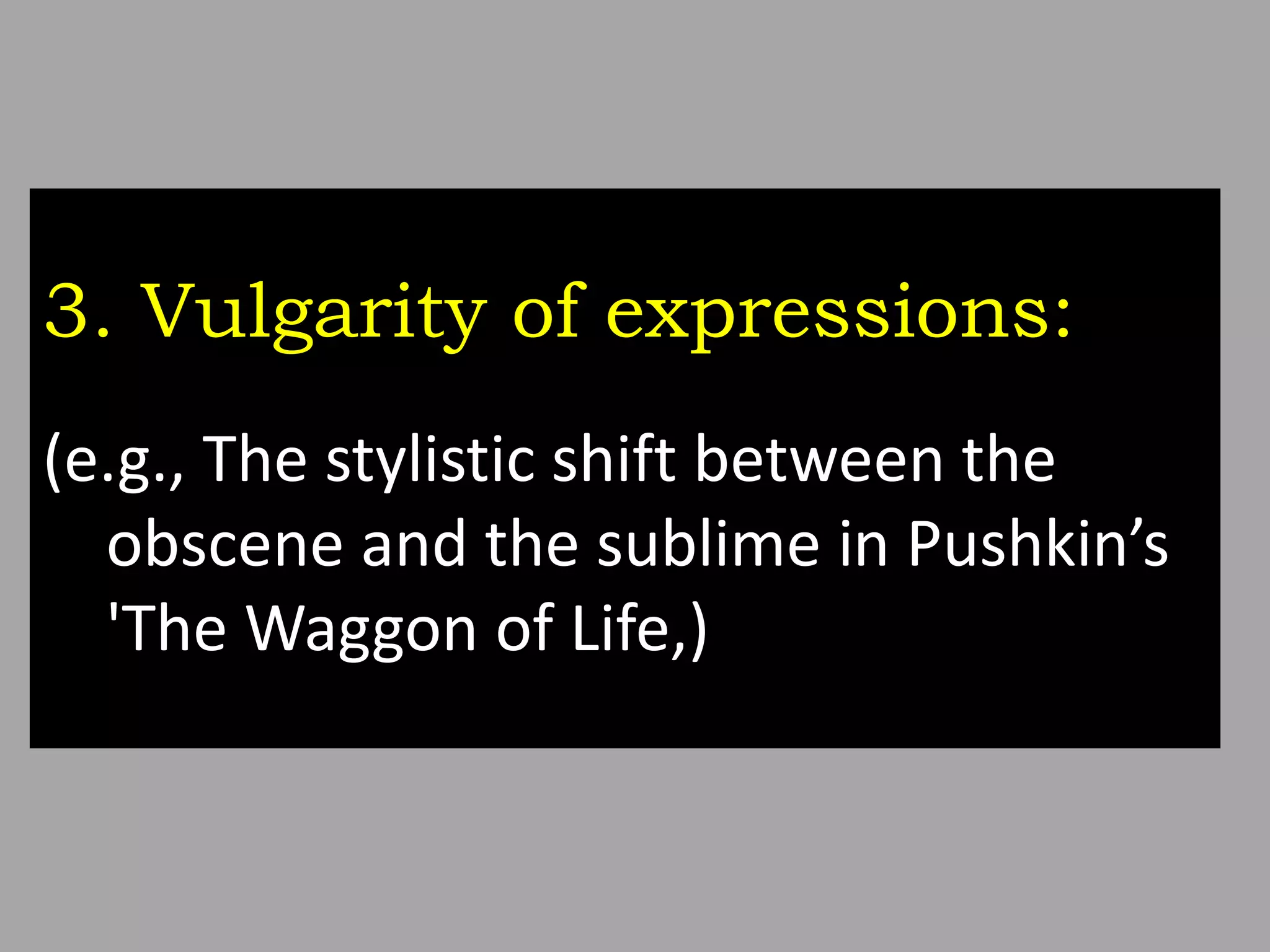 3. Vulgarity of expressions:

(e.g., The stylistic shift between the obscene and the sublime in Pushkin’s 'The Waggon of Life,)